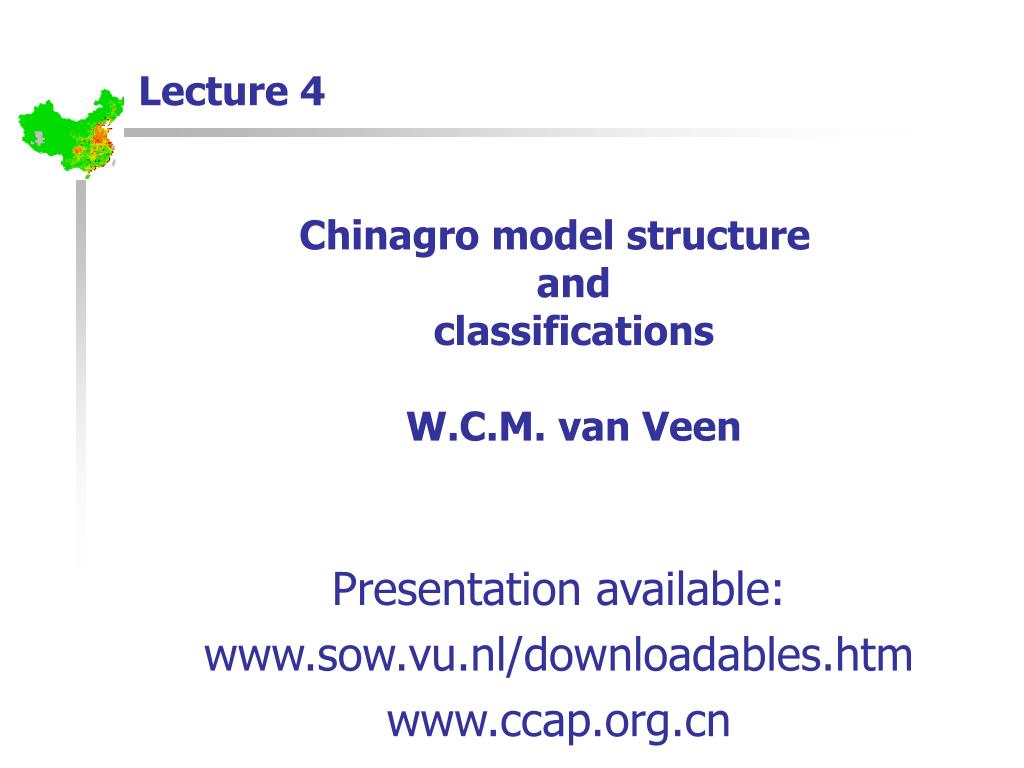 Lecture 4

Chinagro model structure
and
classifications

W.C.M. van Veen

Presentation available:
www.sow.vu.nl/downloadables.htm
www.ccap.org.cn